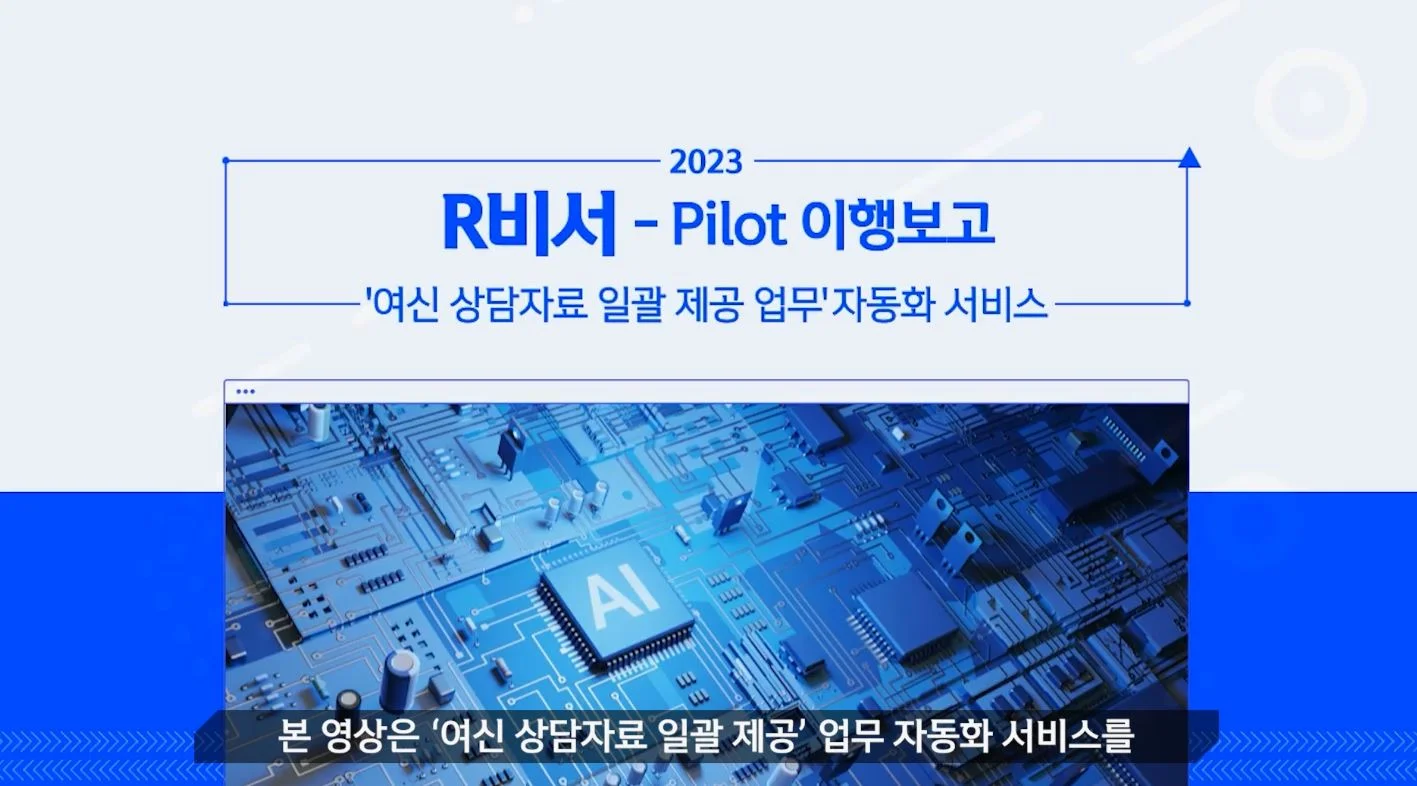 2023

R비서 - Pilot 이행보고

'여신 상담자료 일괄 제공 업무'자동화 서비스

AI

본 영상은 ‘여신 상담자료 일괄 제공’ 업무 자동화 서비스를